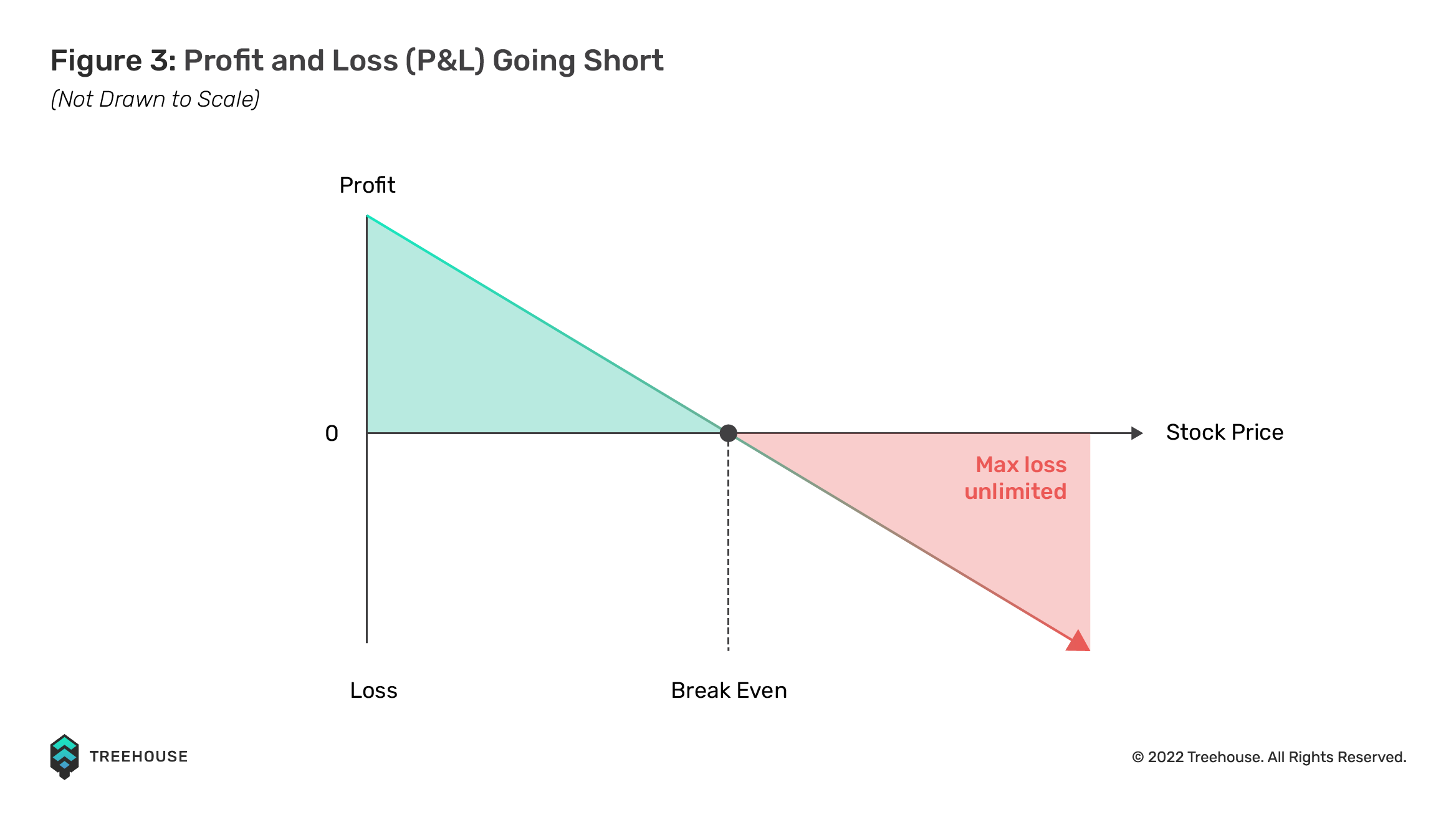 Figure 3: Profit and Loss (P&L) Going Short
(Not Drawn to Scale)

Profit

0

Stock Price

Max loss unlimited

Loss

Break Even

TREEHOUSE

© 2022 Treehouse. All Rights Reserved.